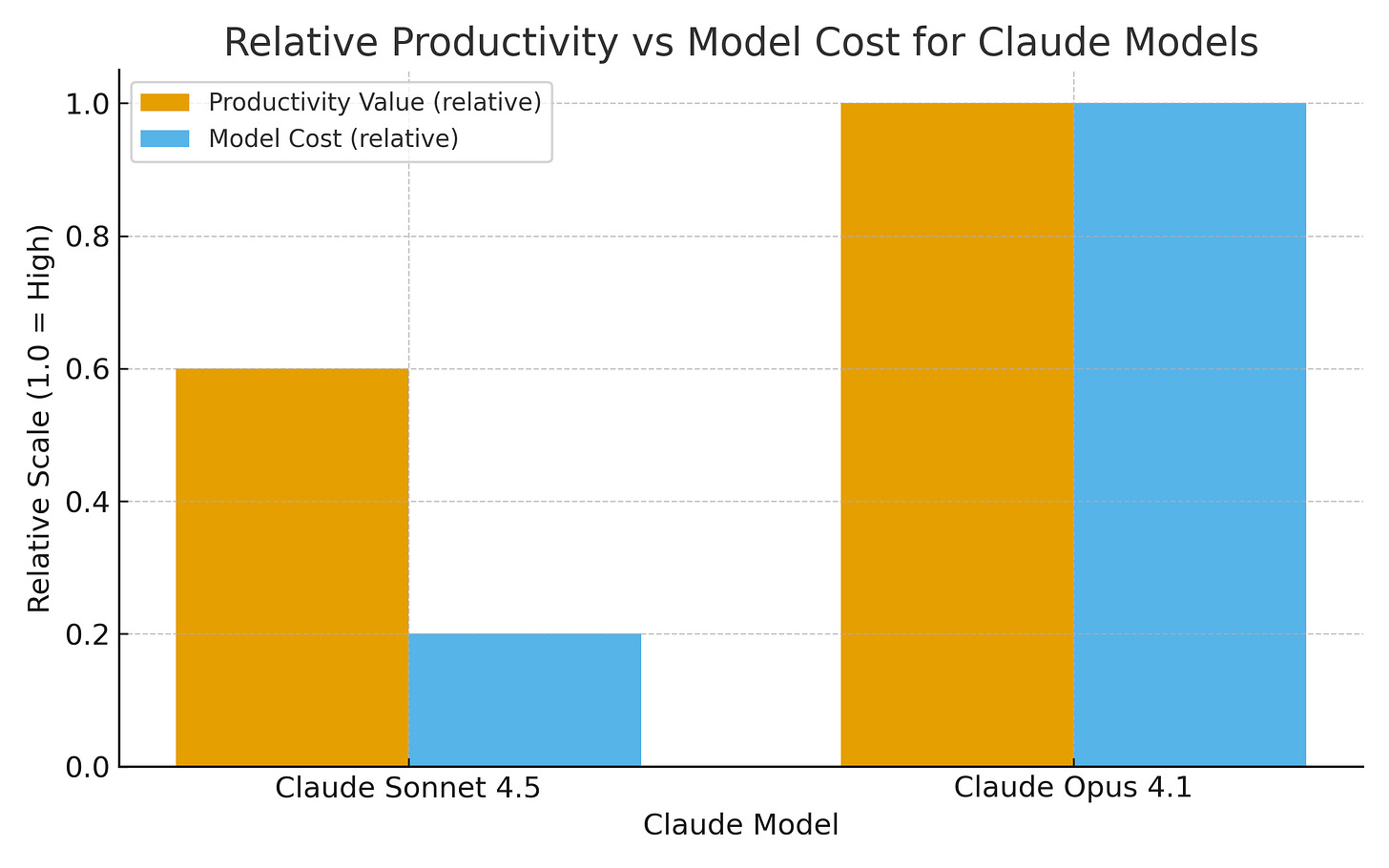 Relative Productivity vs Model Cost for Claude Models

Productivity Value (relative)
Model Cost (relative)

Relative Scale (1.0 = High)

1.0
0.8
0.6
0.4
0.2
0.0

Claude Sonnet 4.5
Claude Opus 4.1

Claude Model